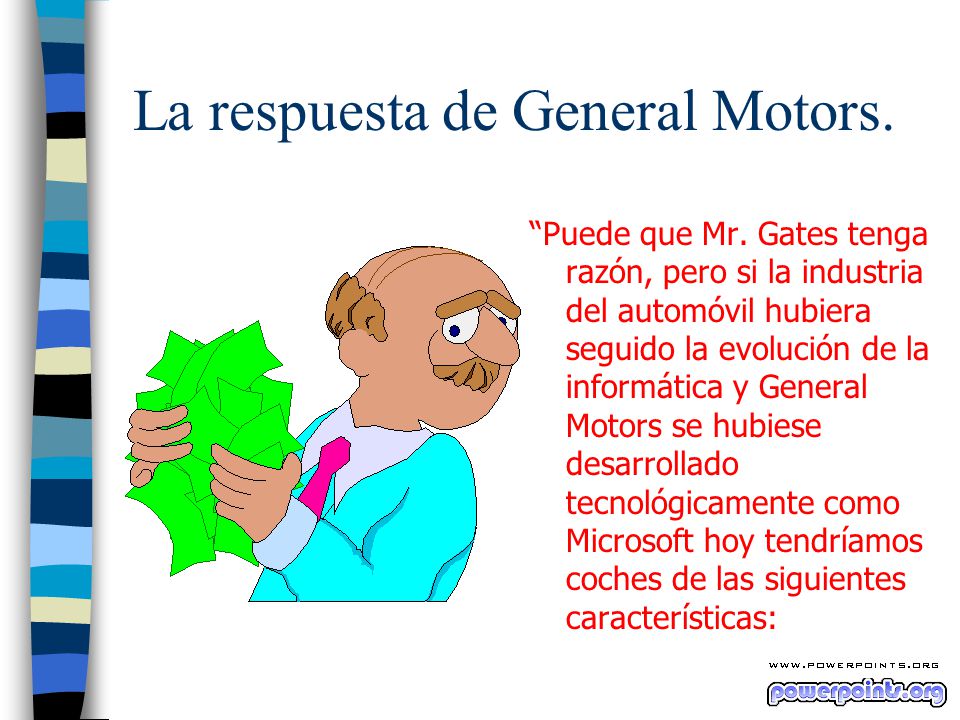 La respuesta de General Motors.

“Puede que Mr. Gates tenga razón, pero si la industria del automóvil hubiera seguido la evolución de la informática y General Motors se hubiese desarrollado tecnológicamente como Microsoft hoy tendríamos coches de las siguientes características:

WWW.POWERPOINTS.ORG
powerpoints.org